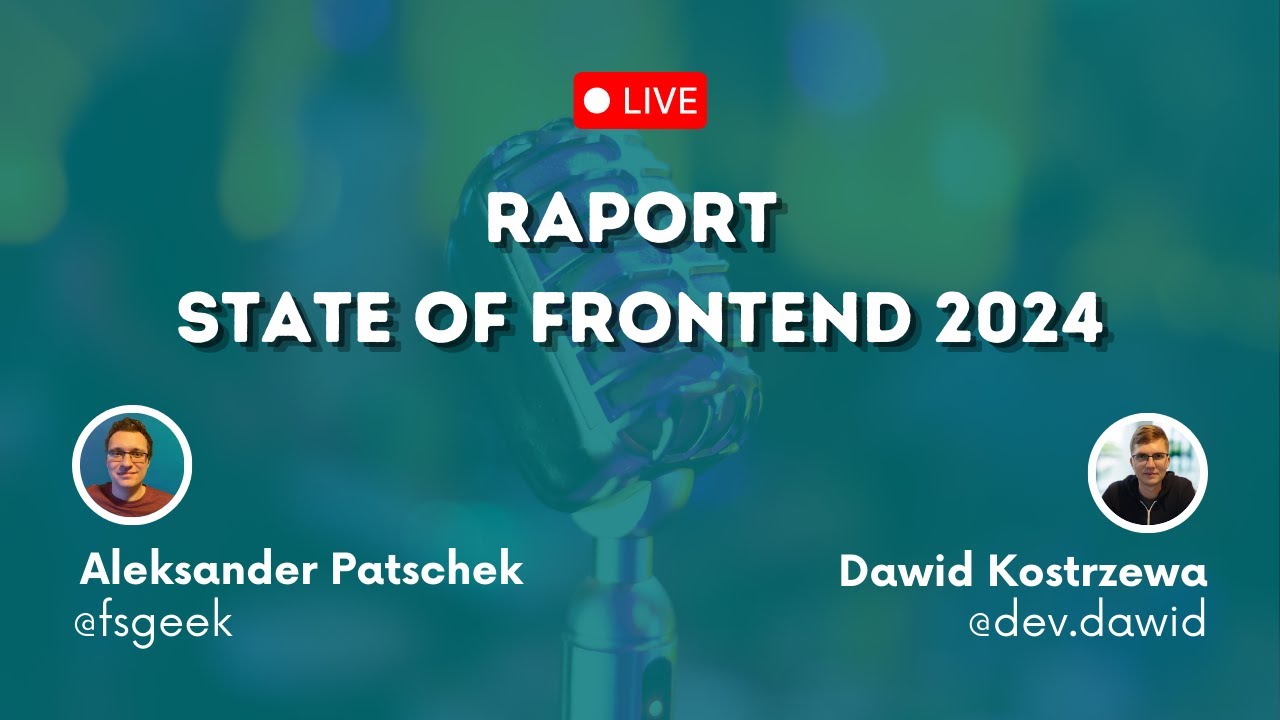 LIVE

RAPORT
STATE OF FRONTEND 2024

Aleksander Patschek
@fsgeek

Dawid Kostrzewa
@dev.dawid